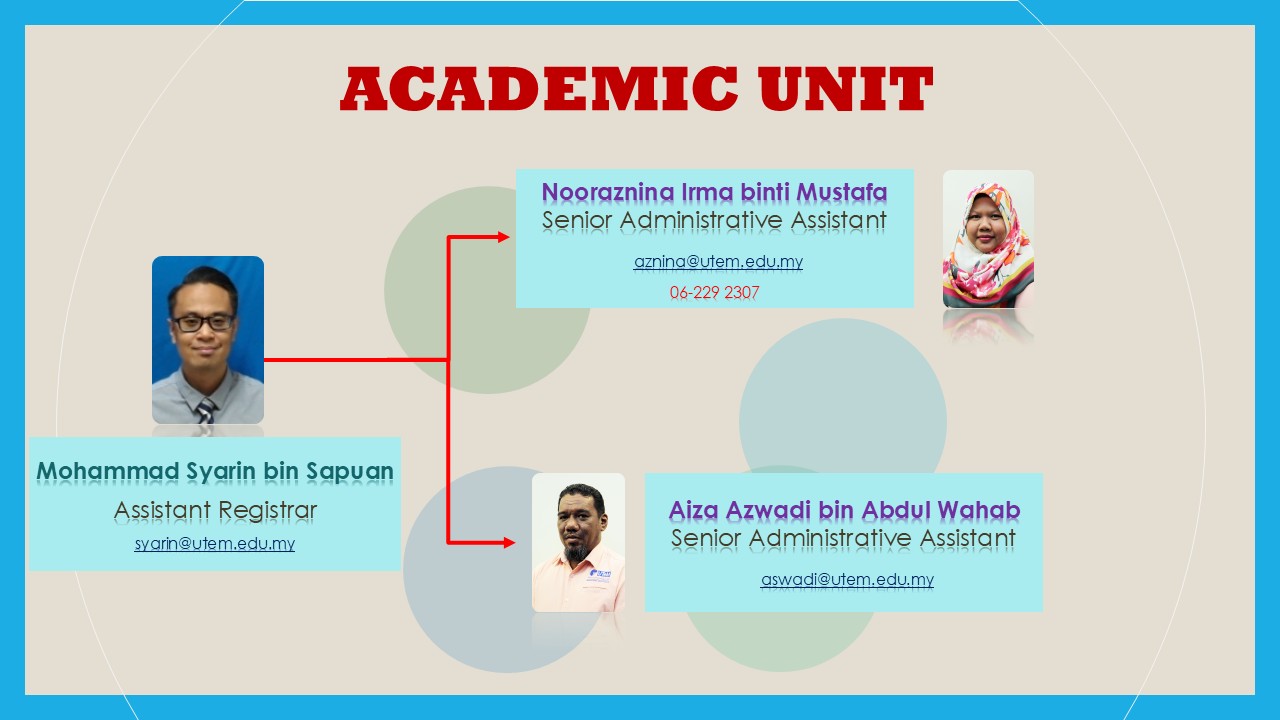 ACADEMIC UNIT

Nooraznina Irma binti Mustafa
Senior Administrative Assistant
aznina@utem.edu.my
06-229 2307

Mohammad Syarin bin Sapuan
Assistant Registrar
syarin@utem.edu.my

Aiza Azwadi bin Abdul Wahab
Senior Administrative Assistant
aswadi@utem.edu.my